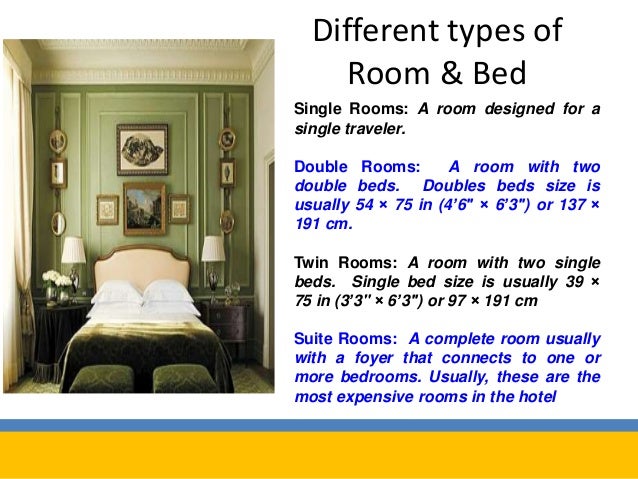 Different types of Room & Bed

Single Rooms: A room designed for a single traveler.

Double Rooms: A room with two double beds. Doubles beds size is usually 54 × 75 in (4'6" × 6'3") or 137 × 191 cm.

Twin Rooms: A room with two single beds. Single bed size is usually 39 × 75 in (3'3" × 6'3") or 97 × 191 cm

Suite Rooms: A complete room usually with a foyer that connects to one or more bedrooms. Usually, these are the most expensive rooms in the hotel